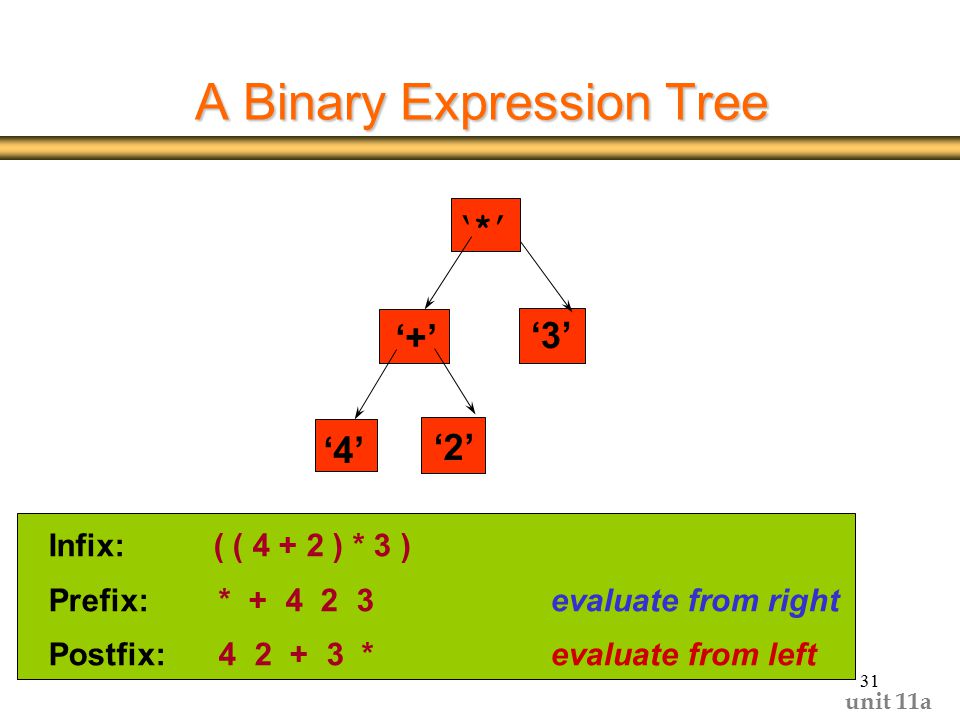 A Binary Expression Tree

‘*’

‘+’

‘3’

‘4’

‘2’

Infix: ( ( 4 + 2 ) * 3 )

Prefix: * + 4 2 3 evaluate from right

Postfix: 4 2 + 3 * evaluate from left

31

unit 11a